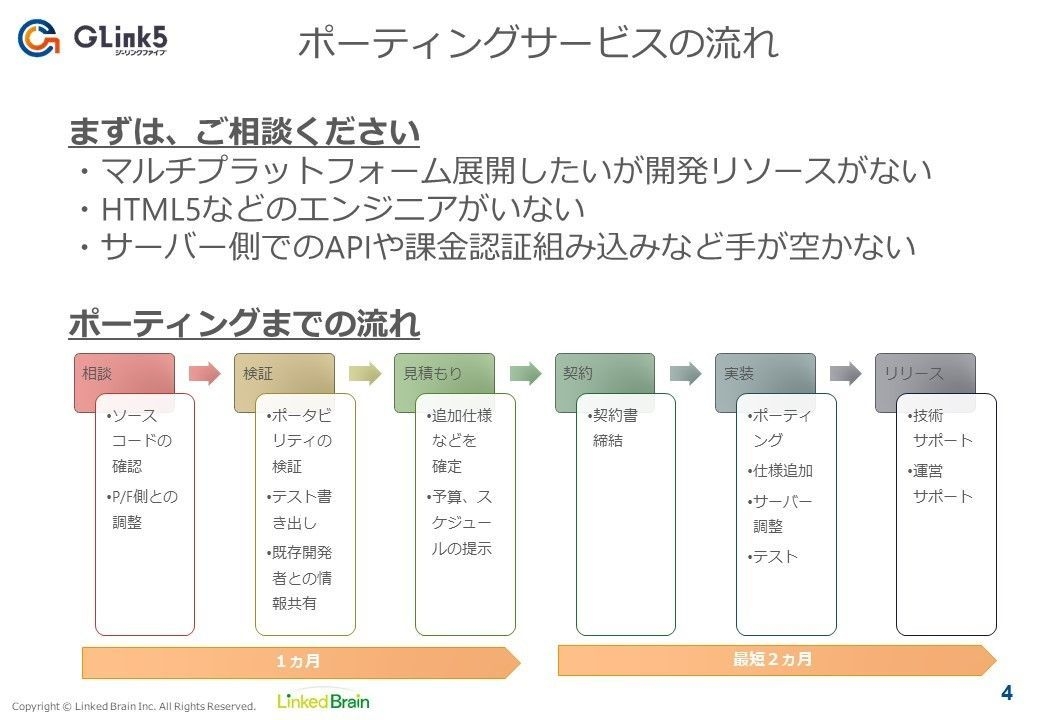 GLink5
ジーリンクファイブ

ポーティングサービスの流れ

まずは、ご相談ください
・マルチプラットフォーム展開したいが開発リソースがない
・HTML5などのエンジニアがいない
・サーバー側でのAPIや課金認証組み込みなど手が空かない

ポーティングまでの流れ

相談
•ソースコードの確認
•P/F側との調整

検証
•ポータビリティの検証
•テスト書き出し
•既存開発者との情報共有

見積もり
•追加仕様などを確定
•予算、スケジュールの提示

契約
•契約書締結

実装
•ポーティング
•仕様追加
•サーバー調整
•テスト

リリース
•技術サポート
•運営サポート

1ヵ月

最短2ヵ月

Copyright © Linked Brain Inc. All Rights Reserved.

LinkedBrain

4